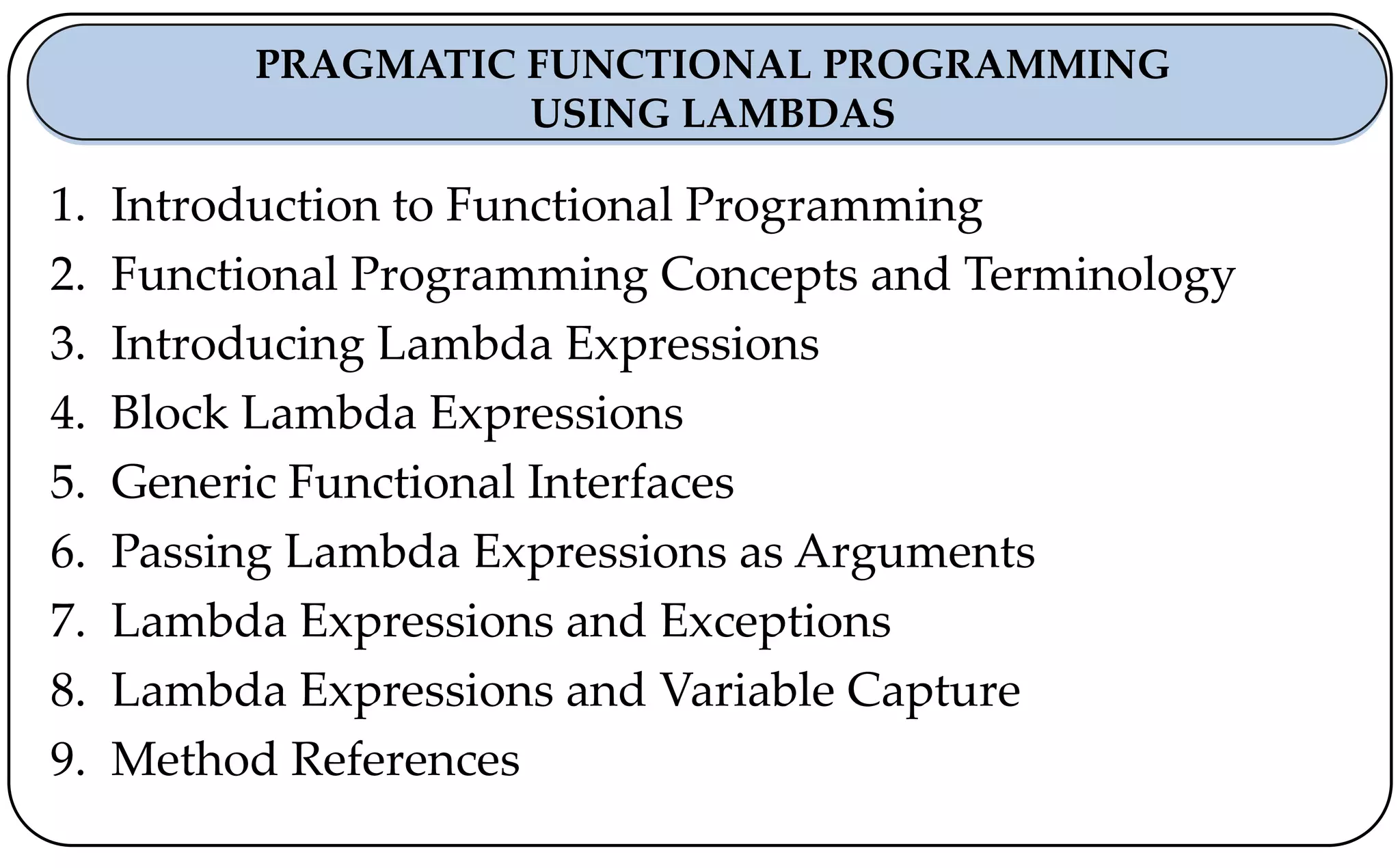 PRAGMATIC FUNCTIONAL PROGRAMMING
USING LAMBDAS

1. Introduction to Functional Programming
2. Functional Programming Concepts and Terminology
3. Introducing Lambda Expressions
4. Block Lambda Expressions
5. Generic Functional Interfaces
6. Passing Lambda Expressions as Arguments
7. Lambda Expressions and Exceptions
8. Lambda Expressions and Variable Capture
9. Method References